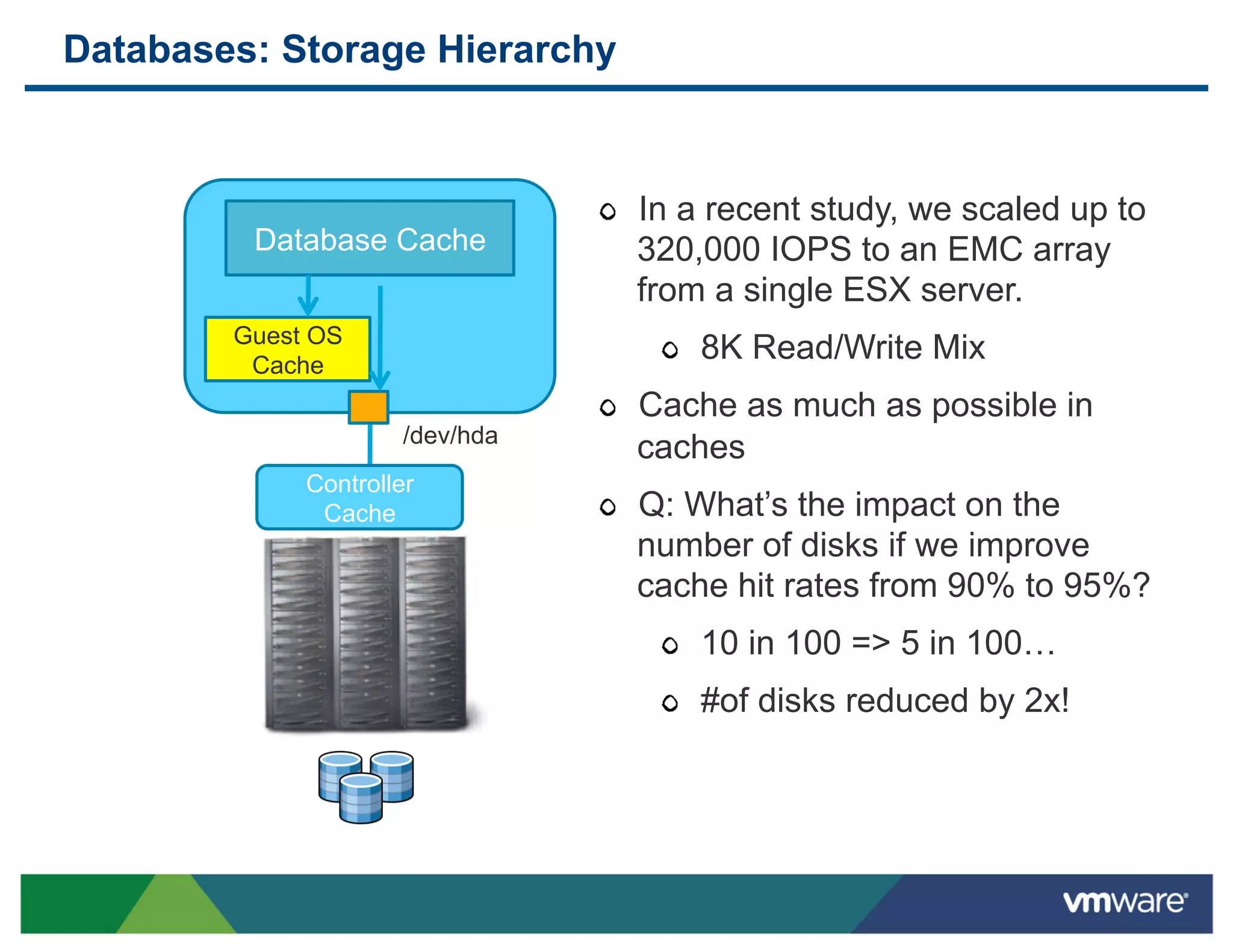 Databases: Storage Hierarchy

Database Cache

Guest OS Cache

/dev/hda

Controller Cache

In a recent study, we scaled up to 320,000 IOPS to an EMC array from a single ESX server.

8K Read/Write Mix

Cache as much as possible in caches

Q: What's the impact on the number of disks if we improve cache hit rates from 90% to 95%?

10 in 100 => 5 in 100…

#of disks reduced by 2x!

vmware